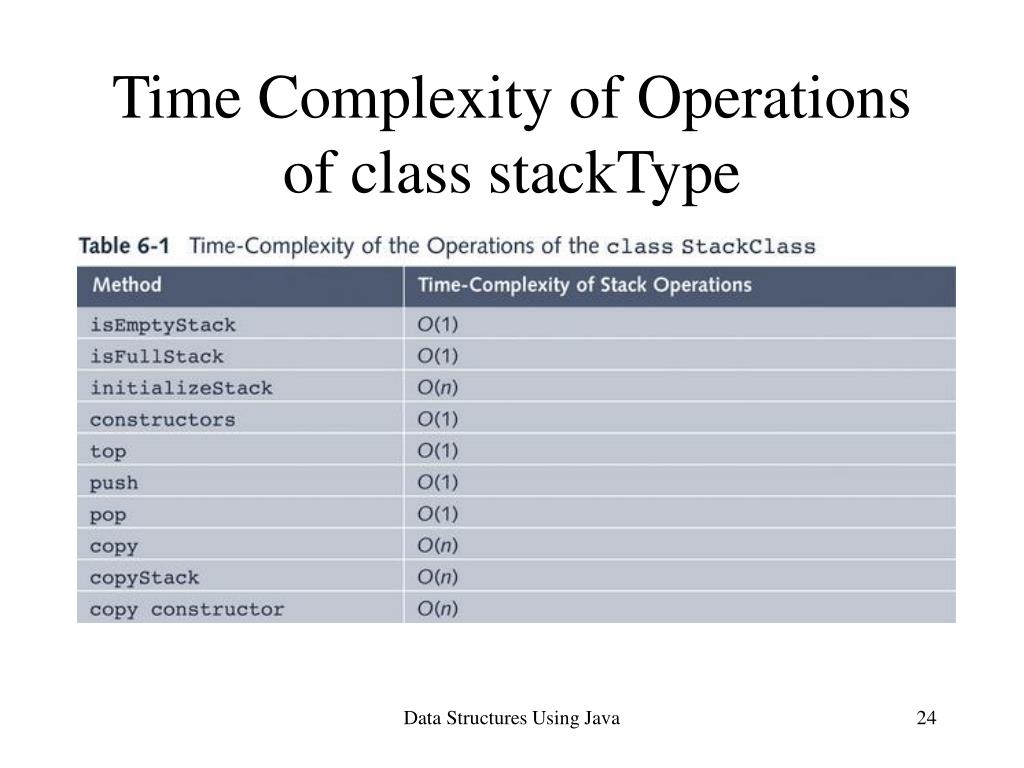 Time Complexity of Operations of class stackType

Table 6-1 Time-Complexity of the Operations of the class StackClass

| Method | Time-Complexity of Stack Operations |
|---|---|
| isEmptyStack | $O(1)$ |
| isFullStack | $O(1)$ |
| initializeStack | $O(n)$ |
| constructors | $O(1)$ |
| top | $O(1)$ |
| push | $O(1)$ |
| pop | $O(1)$ |
| copy | $O(n)$ |
| copyStack | $O(n)$ |
| copy constructor | $O(n)$ |

Data Structures Using Java

24